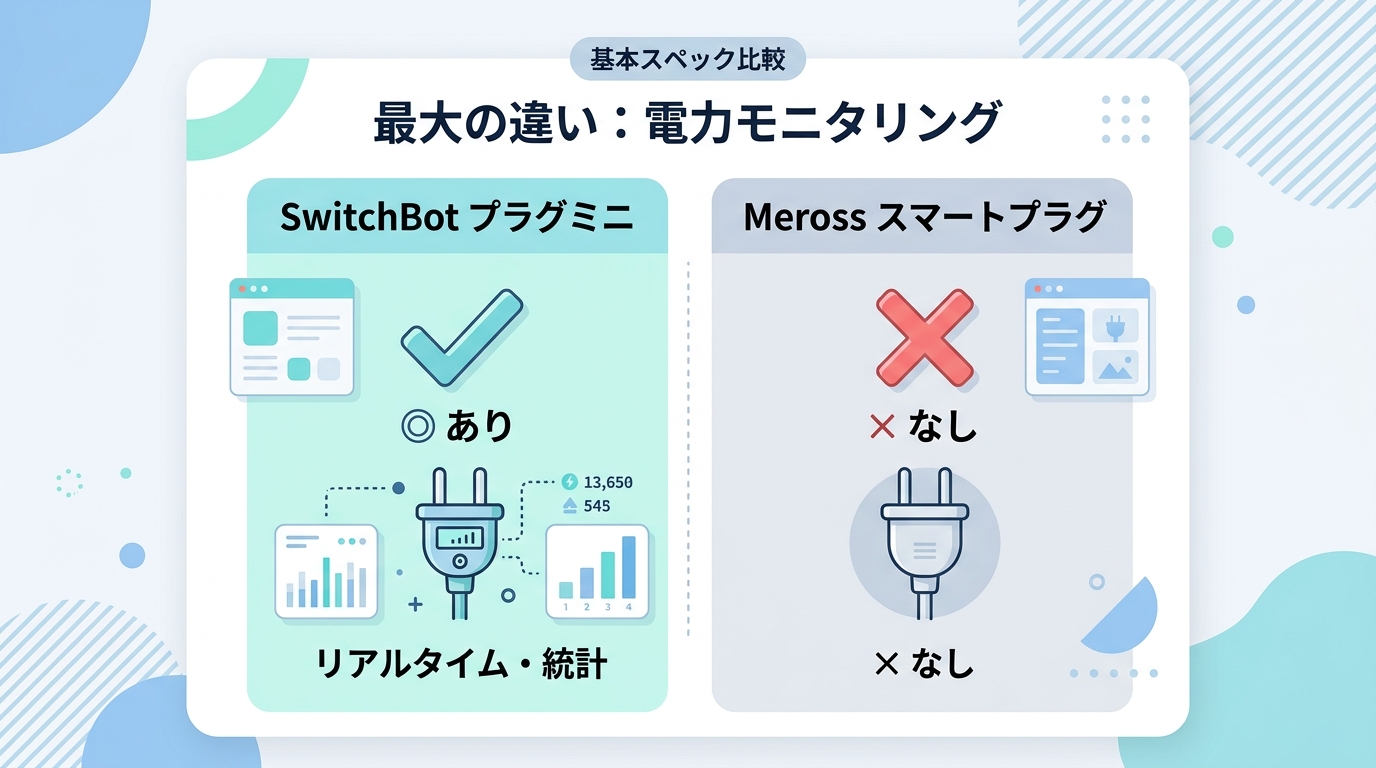 基本スペック比較

最大の違い：電力モニタリング

SwitchBot プラグミニ

◎ あり

13,650
545

1 2 3 4

リアルタイム・統計

Meross スマートプラグ

× なし

× なし